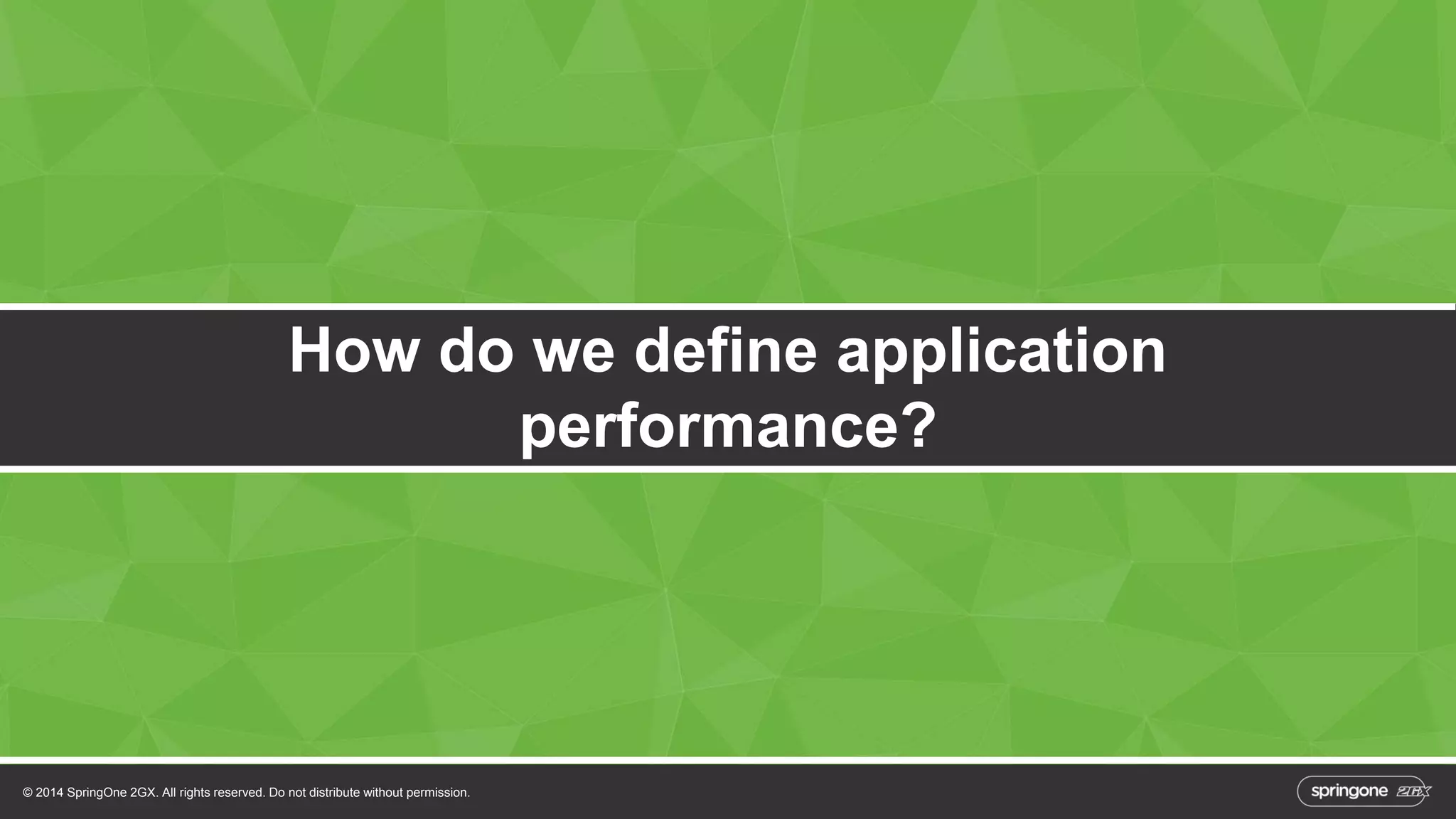 How do we define application performance?

© 2014 SpringOne 2GX. All rights reserved. Do not distribute without permission.

springone 2GX